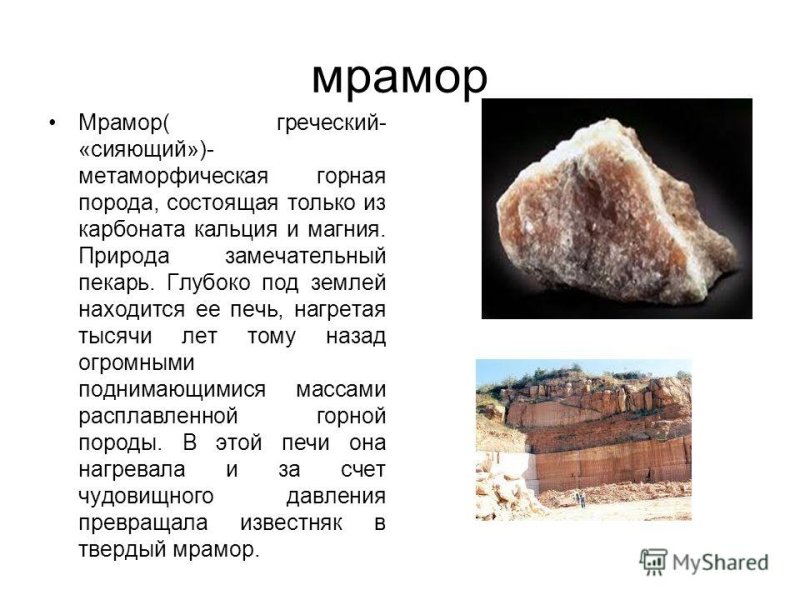 мрамор

• Мрамор( греческий- «сияющий»)- метаморфическая горная порода, состоящая только из карбоната кальция и магния. Природа замечательный пекарь. Глубоко под землей находится ее печь, нагретая тысячи лет тому назад огромными поднимающимися массами расплавленной горной породы. В этой печи она нагревала и за счет чудовищного давления превращала известняк в твердый мрамор.

MyShared